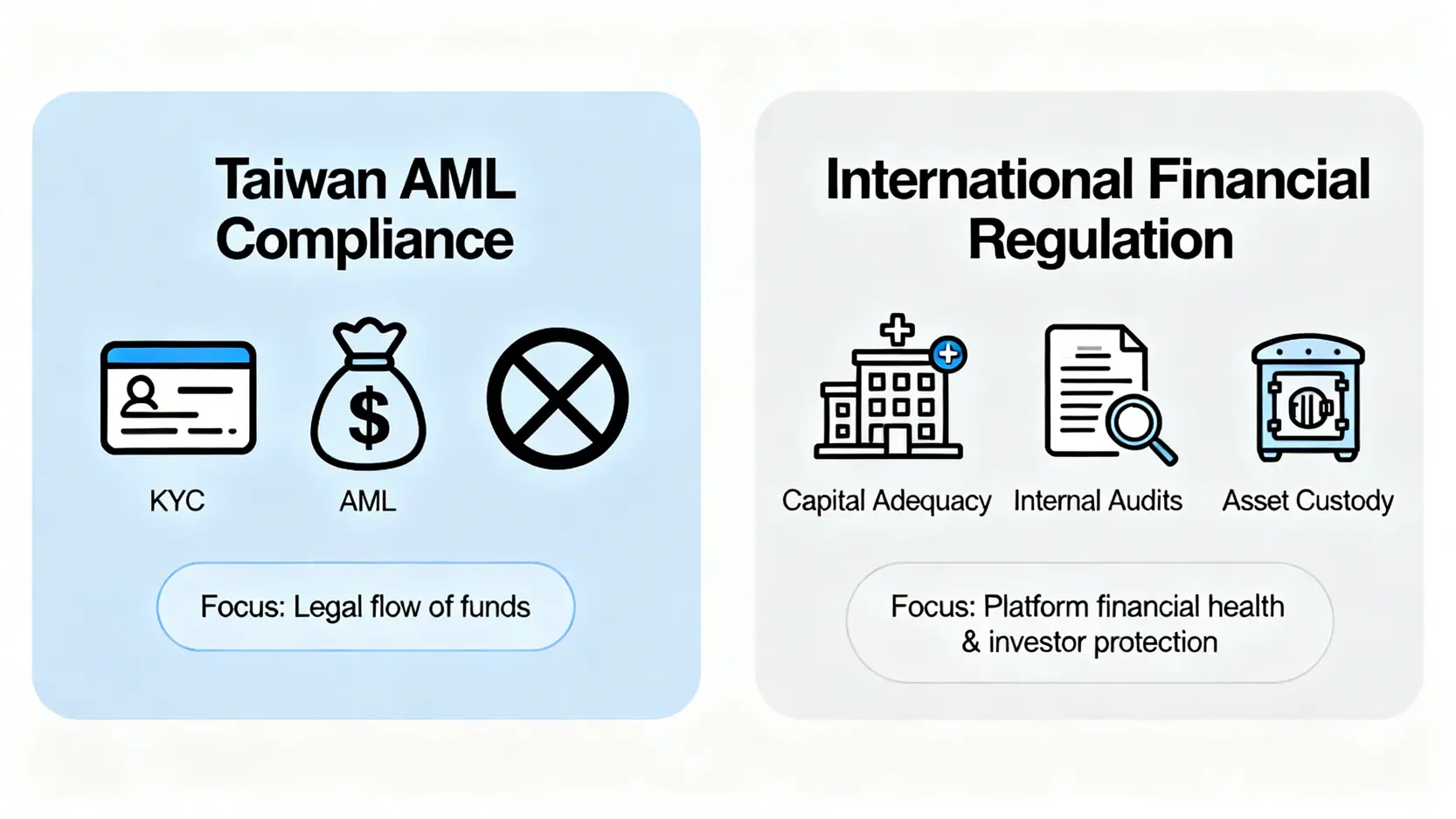 Taiwan AML Compliance

KYC

AML

Focus: Legal flow of funds

International Financial Regulation

Capital Adequacy

Internal Audits

Asset Custody

Focus: Platform financial health & investor protection